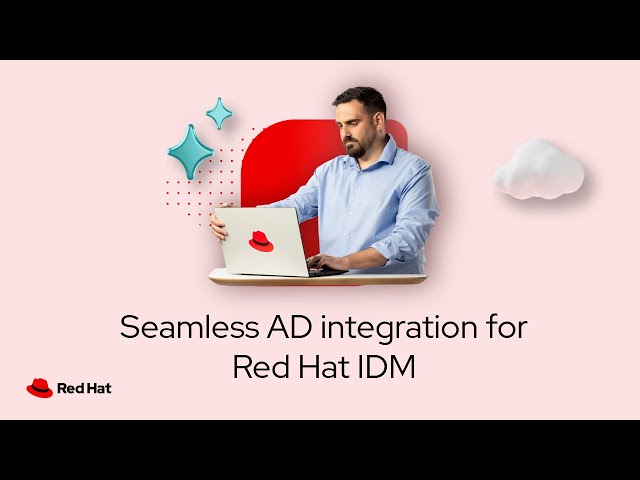 Seamless AD integration for Red Hat IDM

Red Hat